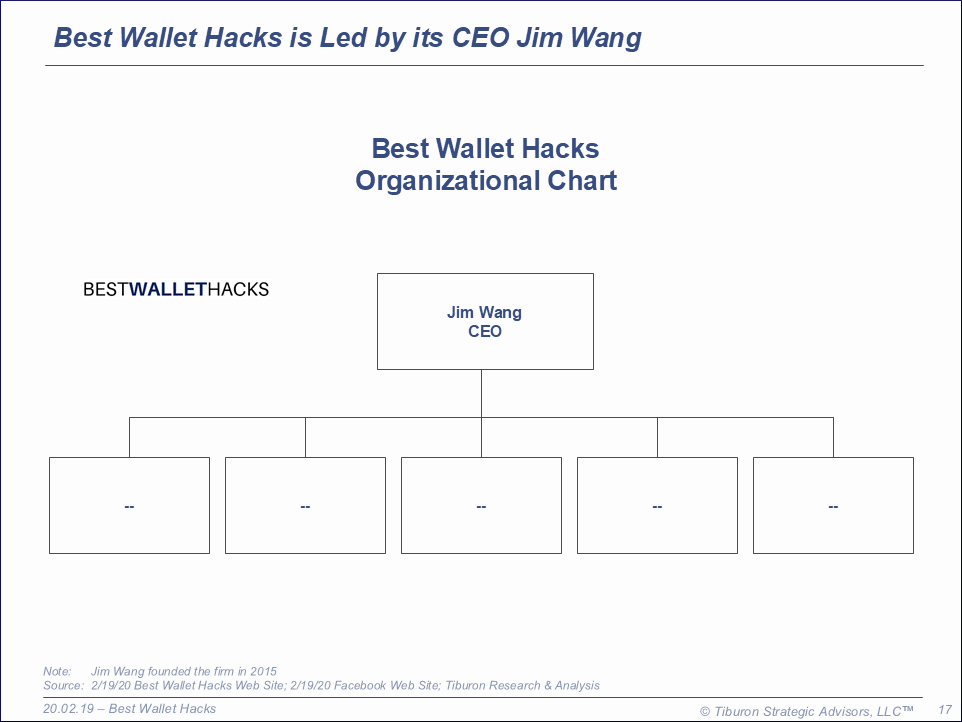 Best Wallet Hacks is Led by its CEO Jim Wang

Best Wallet Hacks
Organizational Chart

BESTWALLETHACKS

Jim Wang
CEO

--

--

--

--

--

Note: Jim Wang founded the firm in 2015
Source: 2/19/20 Best Wallet Hacks Web Site; 2/19/20 Facebook Web Site; Tiburon Research & Analysis

20.02.19 – Best Wallet Hacks

© Tiburon Strategic Advisors, LLC™

17